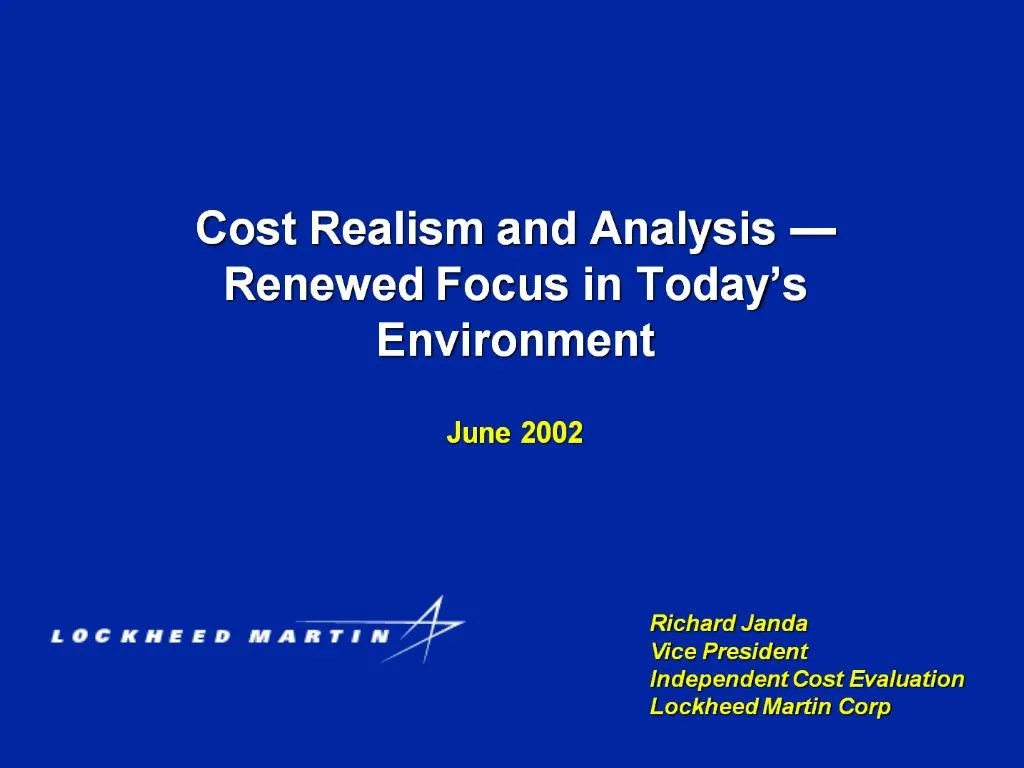 Cost Realism and Analysis — Renewed Focus in Today's Environment

June 2002

LOCKHEED MARTIN

Richard Janda
Vice President
Independent Cost Evaluation
Lockheed Martin Corp